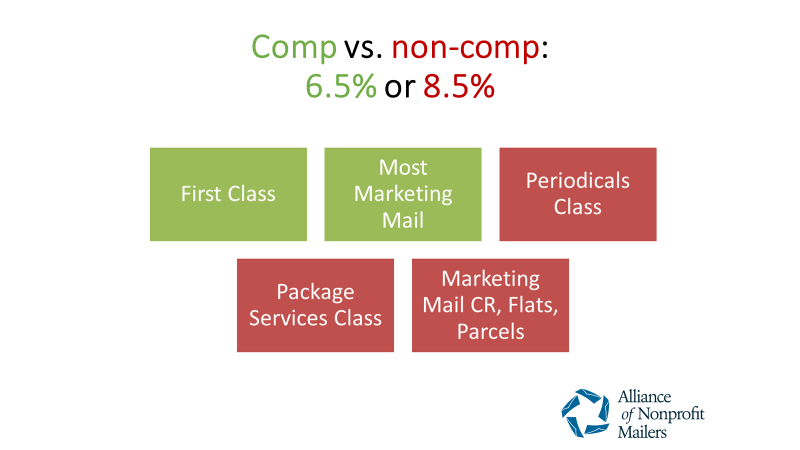 Comp vs. non-comp:
6.5% or 8.5%

First Class

Most Marketing Mail

Periodicals Class

Package Services Class

Marketing Mail CR, Flats, Parcels

Alliance of Nonprofit Mailers